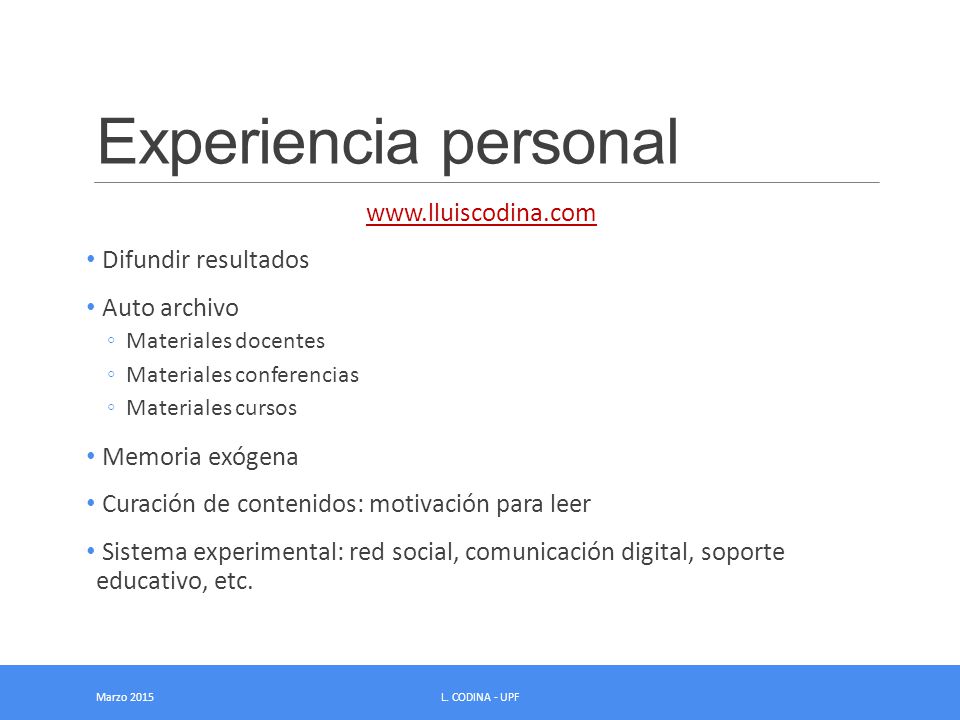 Experiencia personal

www.lluiscodina.com

• Difundir resultados
• Auto archivo
◦ Materiales docentes
◦ Materiales conferencias
◦ Materiales cursos
• Memoria exógena
• Curación de contenidos: motivación para leer
• Sistema experimental: red social, comunicación digital, soporte educativo, etc.

Marzo 2015

L. CODINA - UPF